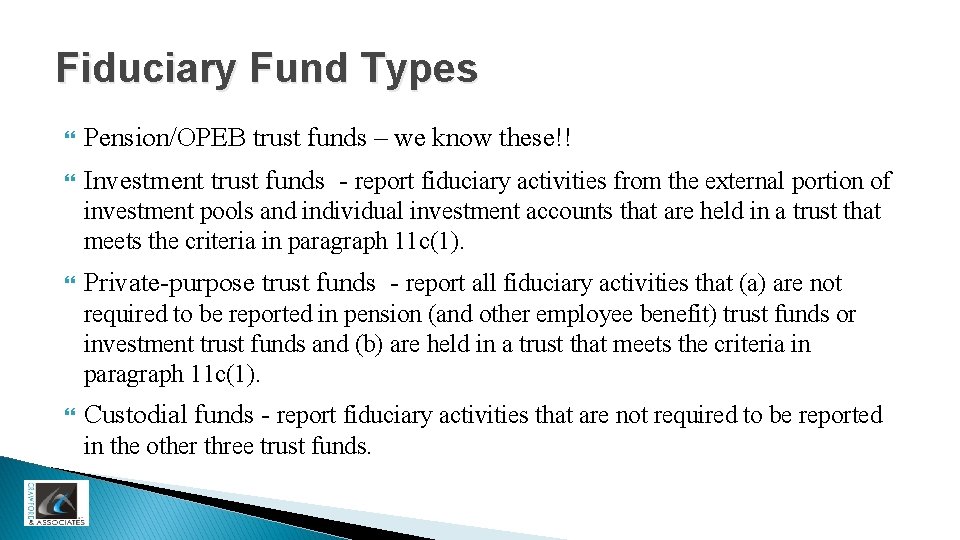 Fiduciary Fund Types

Pension/OPEB trust funds – we know these!!

Investment trust funds - report fiduciary activities from the external portion of investment pools and individual investment accounts that are held in a trust that meets the criteria in paragraph 11c(1).

Private-purpose trust funds - report all fiduciary activities that (a) are not required to be reported in pension (and other employee benefit) trust funds or investment trust funds and (b) are held in a trust that meets the criteria in paragraph 11c(1).

Custodial funds - report fiduciary activities that are not required to be reported in the other three trust funds.

CRAWFORD & ASSOCIATES